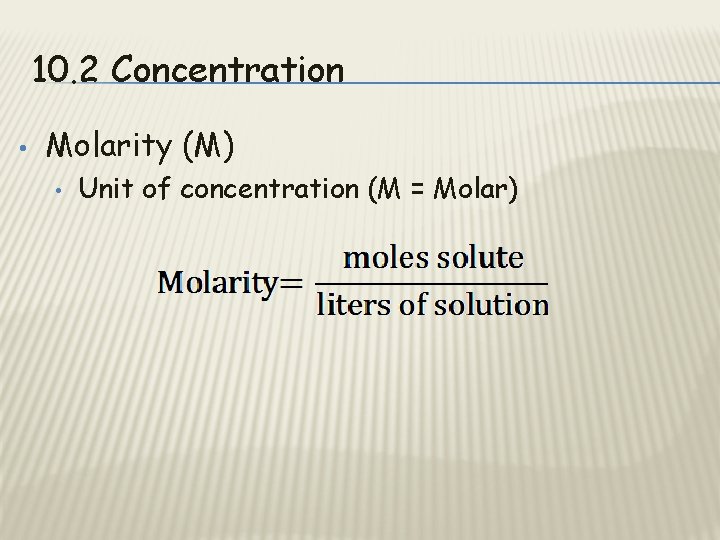 10.2 Concentration

• Molarity (M)
  • Unit of concentration (M = Molar)

$\text{Molarity} = \frac{\text{moles solute}}{\text{liters of solution}}$